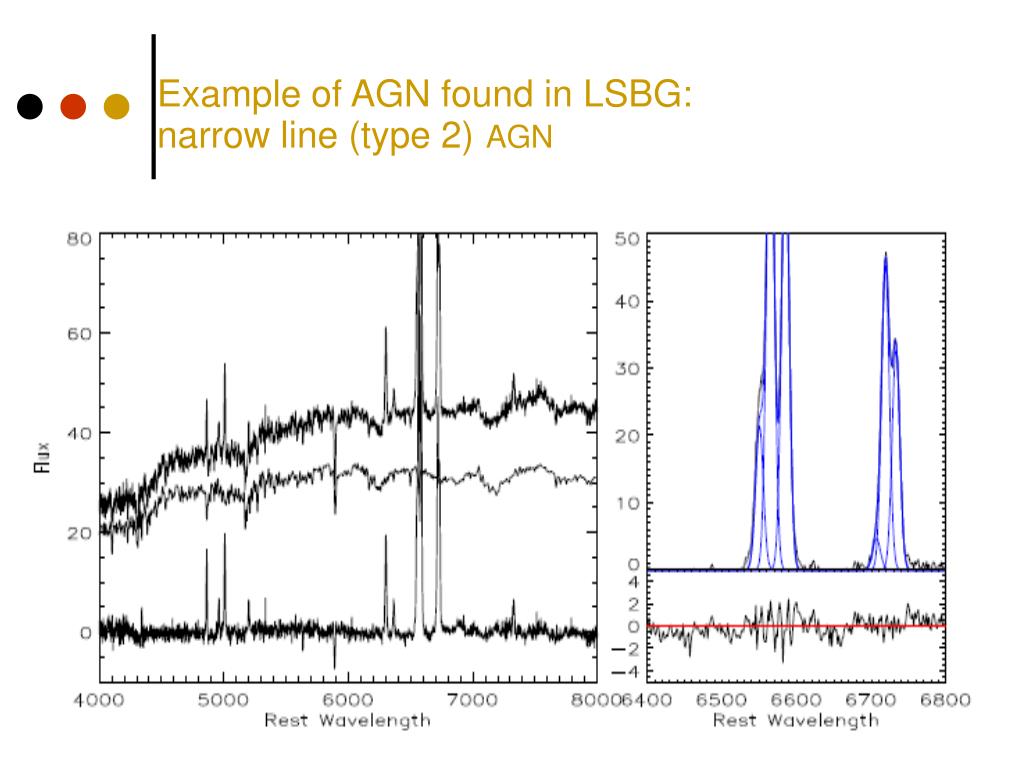 Example of AGN found in LSBG: narrow line (type 2) AGN

80
60
40
20
0
Flux
4000
5000
6000
7000
8000
Rest Wavelength

50
40
30
20
10
0
4
2
0
−2
−4
6400
6500
6600
6700
6800
Rest Wavelength